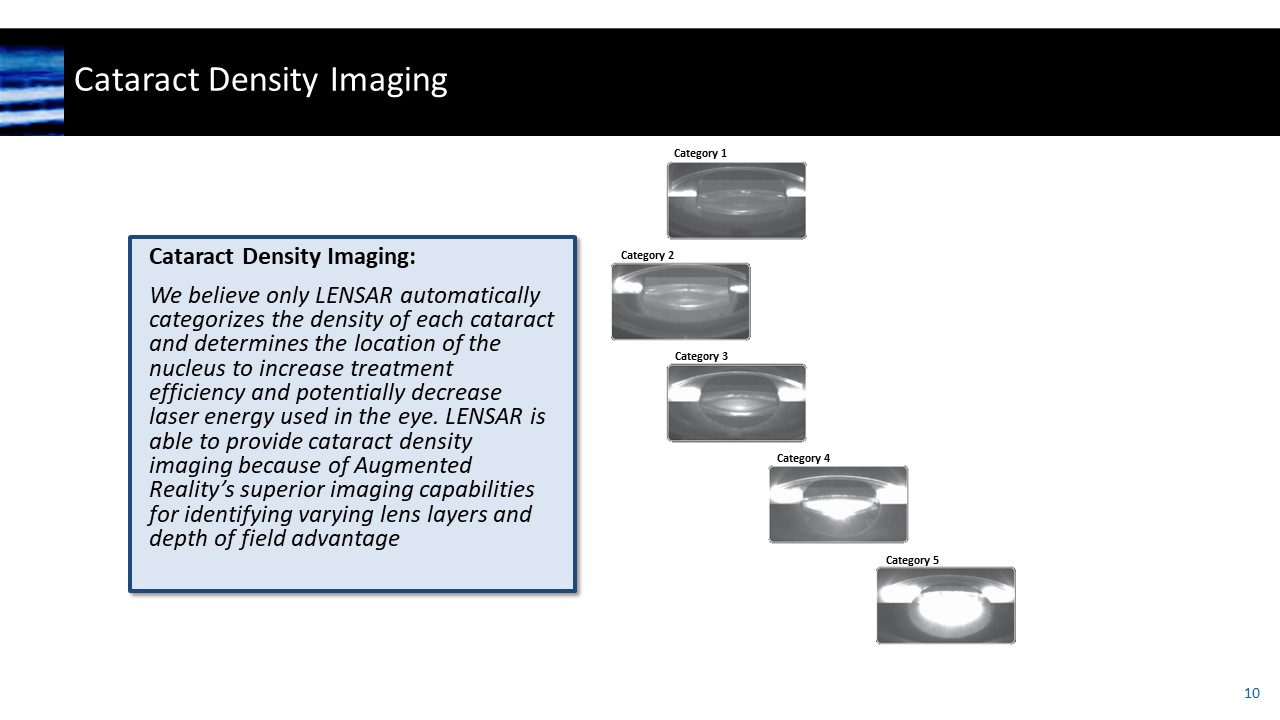 Cataract Density Imaging

Cataract Density Imaging:

We believe only LENSAR automatically categorizes the density of each cataract and determines the location of the nucleus to increase treatment efficiency and potentially decrease laser energy used in the eye. LENSAR is able to provide cataract density imaging because of Augmented Reality's superior imaging capabilities for identifying varying lens layers and depth of field advantage

Category 1

Category 2

Category 3

Category 4

Category 5

10